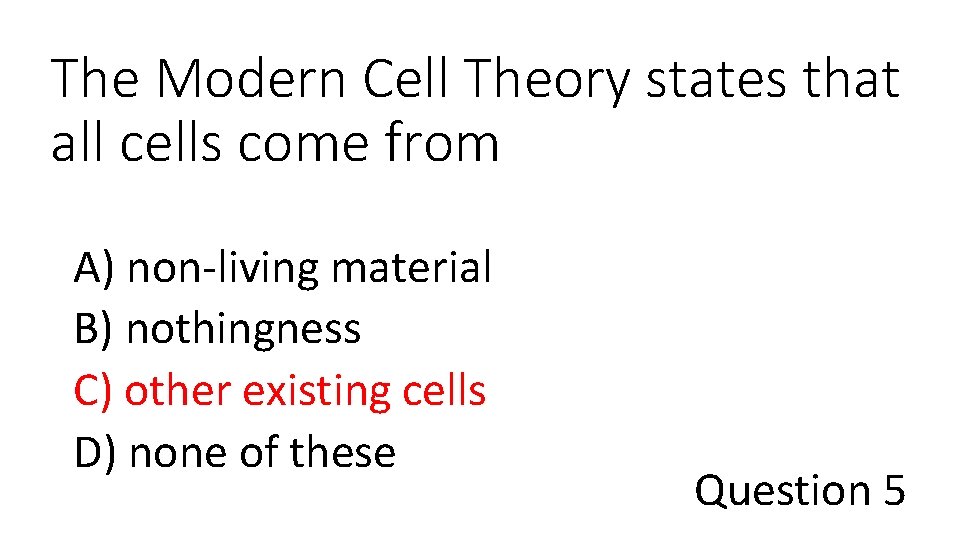 The Modern Cell Theory states that all cells come from

A) non-living material
B) nothingness
C) other existing cells
D) none of these

Question 5